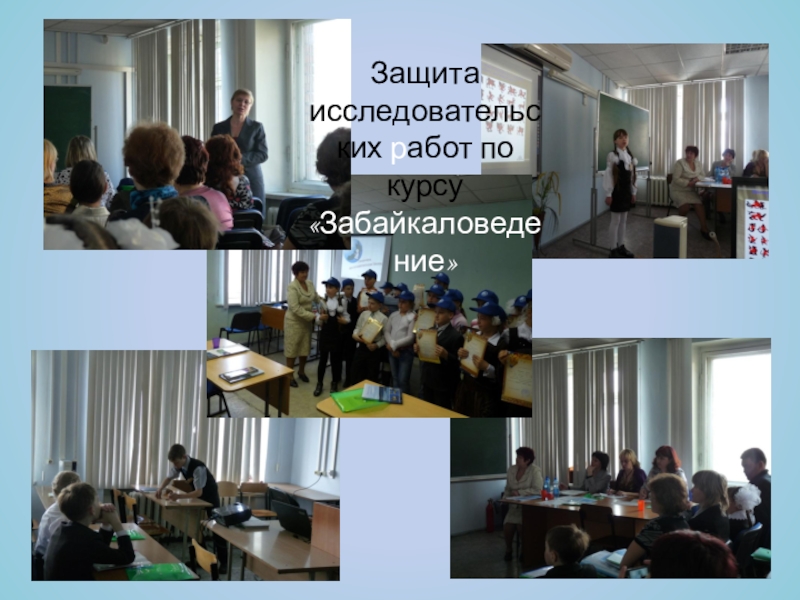 Защита исследовательских работ по курсу «Забайкаловедение»